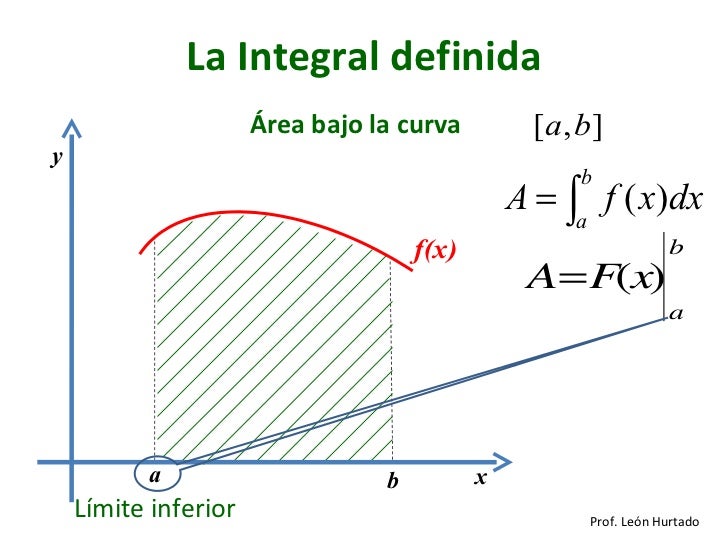 La Integral definida

Área bajo la curva

$[a,b]$

$A = \int_a^b f(x)dx$

$A = F(x)\Big|_a^b$

y

f(x)

a

b

x

Límite inferior

Prof. León Hurtado